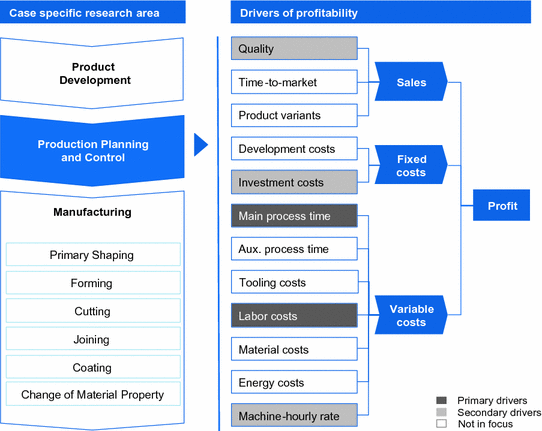 Case specific research area

Product Development

Production Planning and Control

Manufacturing

Primary Shaping

Forming

Cutting

Joining

Coating

Change of Material Property

Drivers of profitability

Quality

Time-to-market

Product variants

Development costs

Investment costs

Main process time

Aux. process time

Tooling costs

Labor costs

Material costs

Energy costs

Machine-hourly rate

Sales

Fixed costs

Variable costs

Profit

Primary drivers

Secondary drivers

Not in focus